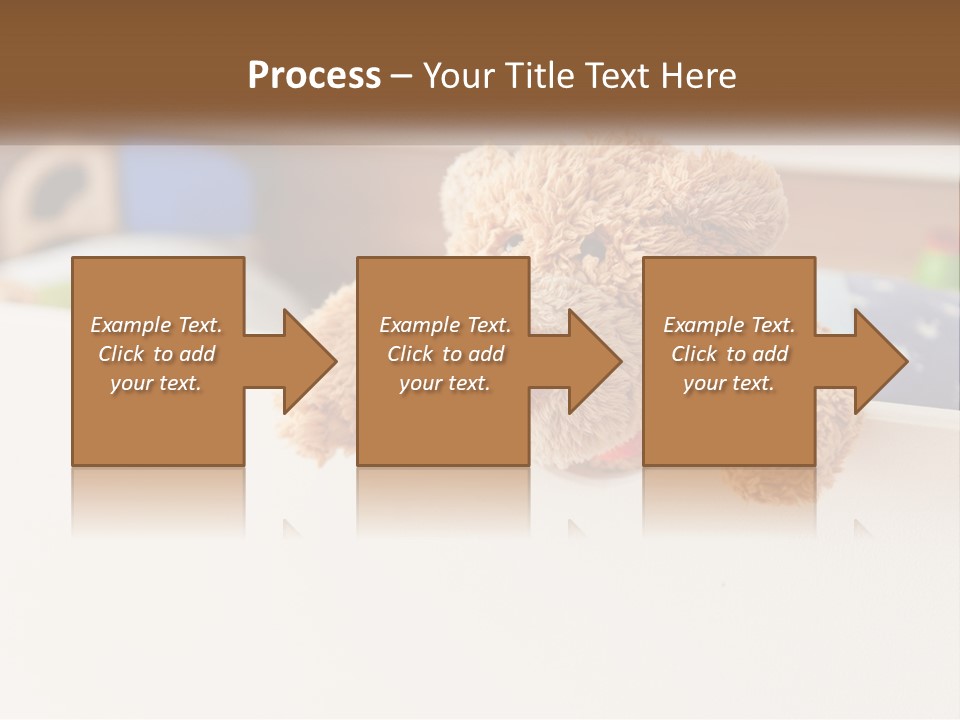 Process – Your Title Text Here

Example Text. Click to add your text.

Example Text. Click to add your text.

Example Text. Click to add your text.